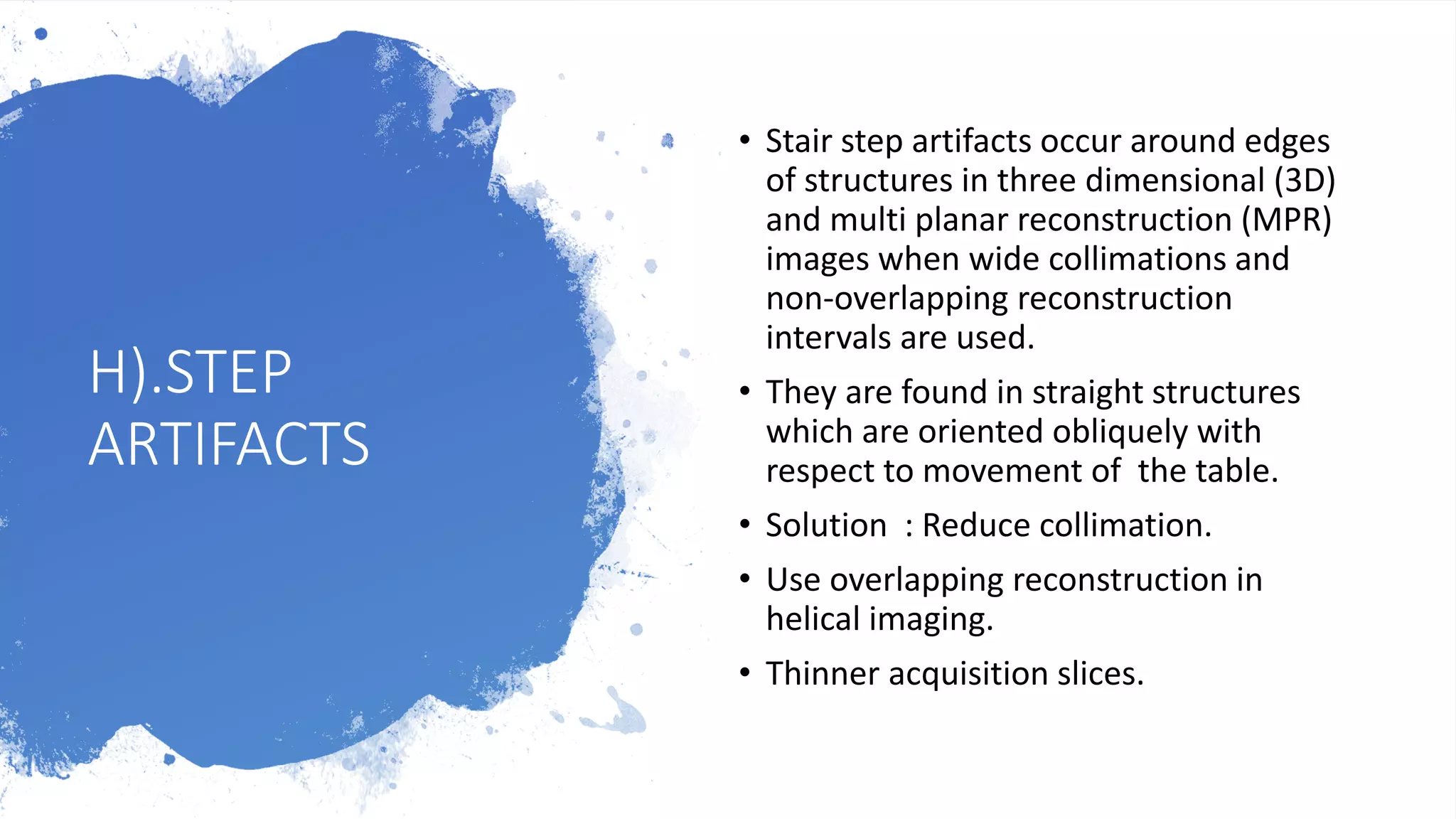 H).STEP ARTIFACTS

• Stair step artifacts occur around edges of structures in three dimensional (3D) and multi planar reconstruction (MPR) images when wide collimations and non-overlapping reconstruction intervals are used.

• They are found in straight structures which are oriented obliquely with respect to movement of the table.

• Solution : Reduce collimation.

• Use overlapping reconstruction in helical imaging.

• Thinner acquisition slices.